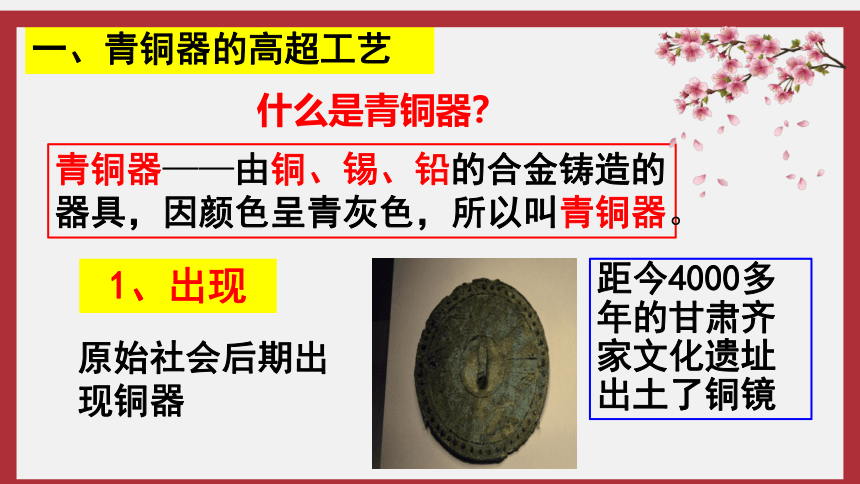 一、青铜器的高超工艺

什么是青铜器?

青铜器——由铜、锡、铅的合金铸造的器具，因颜色呈青灰色，所以叫青铜器。

1、出现

原始社会后期出现铜器

距今4000多年的甘肃齐家文化遗址出土了铜镜